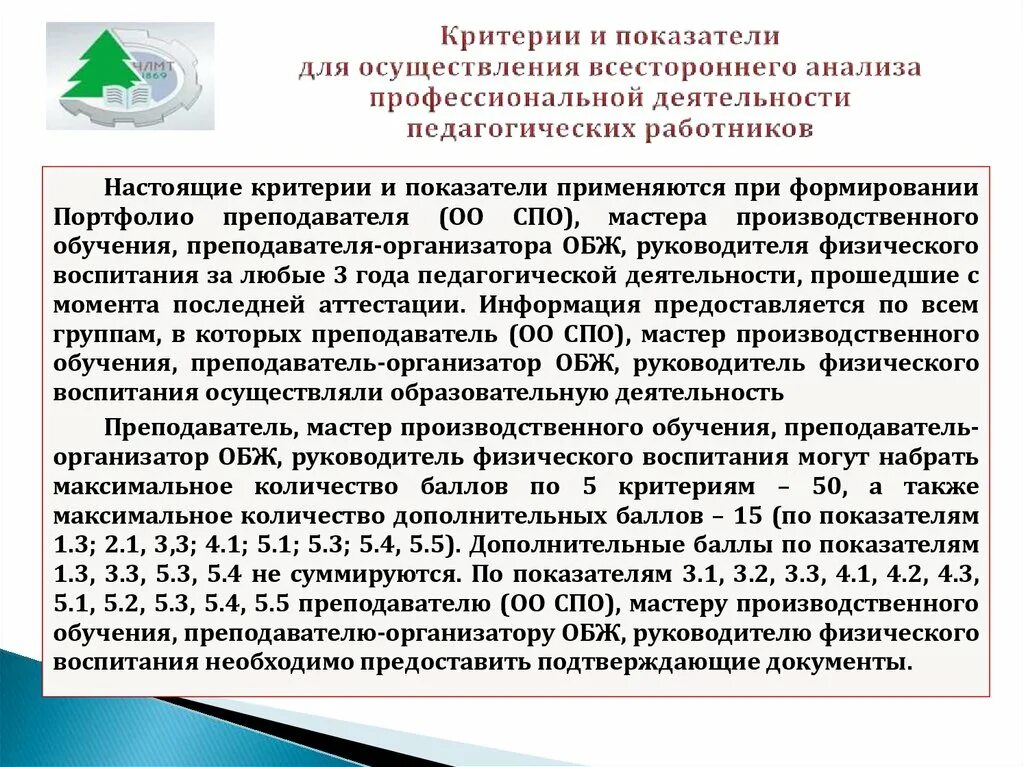 ЧЛМТ 1869

Критерии и показатели для осуществления всестороннего анализа профессиональной деятельности педагогических работников

Настоящие критерии и показатели применяются при формировании Портфолио преподавателя (ОО СПО), мастера производственного обучения, преподавателя-организатора ОБЖ, руководителя физического воспитания за любые 3 года педагогической деятельности, прошедшие с момента последней аттестации. Информация предоставляется по всем группам, в которых преподаватель (ОО СПО), мастер производственного обучения, преподаватель-организатор ОБЖ, руководитель физического воспитания осуществляли образовательную деятельность

Преподаватель, мастер производственного обучения, преподаватель-организатор ОБЖ, руководитель физического воспитания могут набрать максимальное количество баллов по 5 критериям – 50, а также максимальное количество дополнительных баллов – 15 (по показателям 1.3; 2.1, 3,3; 4.1; 5.1; 5.3; 5.4, 5.5). Дополнительные баллы по показателям 1.3, 3.3, 5.3, 5.4 не суммируются. По показателям 3.1, 3.2, 3.3, 4.1, 4.2, 4.3, 5.1, 5.2, 5.3, 5.4, 5.5 преподавателю (ОО СПО), мастеру производственного обучения, преподавателю-организатору ОБЖ, руководителю физического воспитания необходимо предоставить подтверждающие документы.